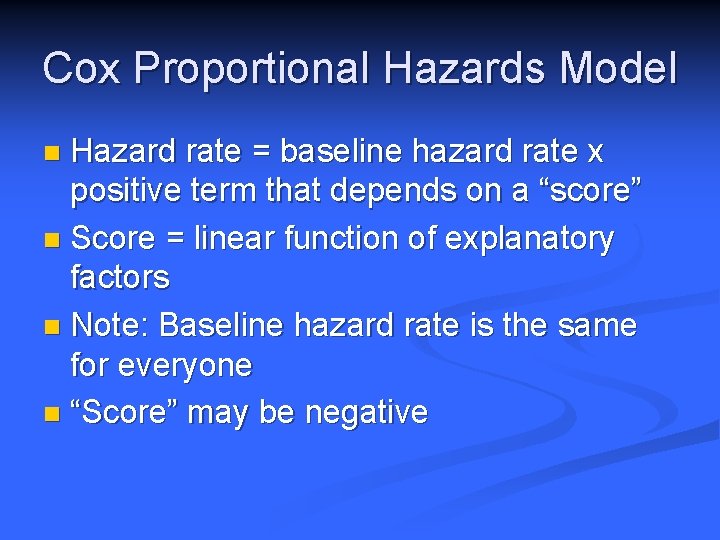 Cox Proportional Hazards Model

Hazard rate = baseline hazard rate x positive term that depends on a “score”

Score = linear function of explanatory factors

Note: Baseline hazard rate is the same for everyone

“Score” may be negative